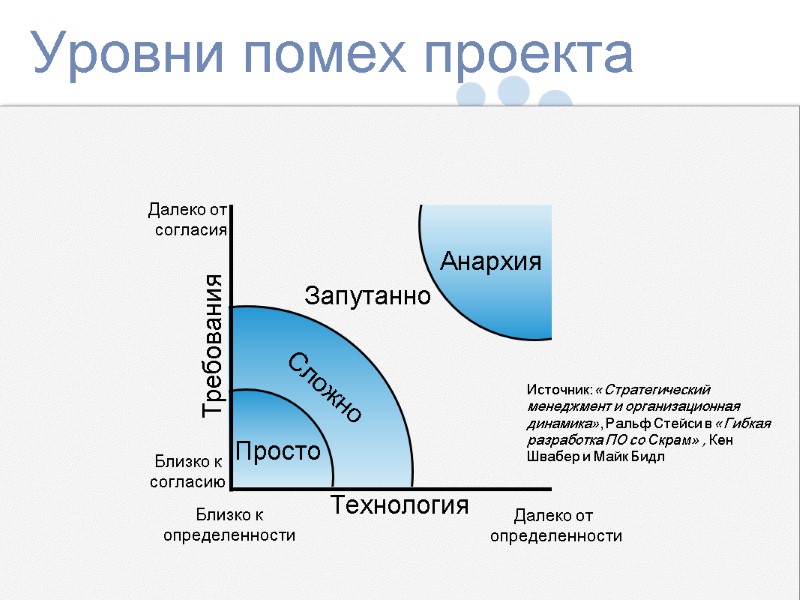 Уровни помех проекта

Далеко от согласия

Требования

Близко к согласию

Анархия

Запутанно

Сложно

Просто

Технология

Близко к определенности

Далеко от определенности

Источник: «Стратегический менеджмент и организационная динамика», Ральф Стейси в «Гибкая разработка ПО со Скрам» , Кен Швабер и Майк Бидл